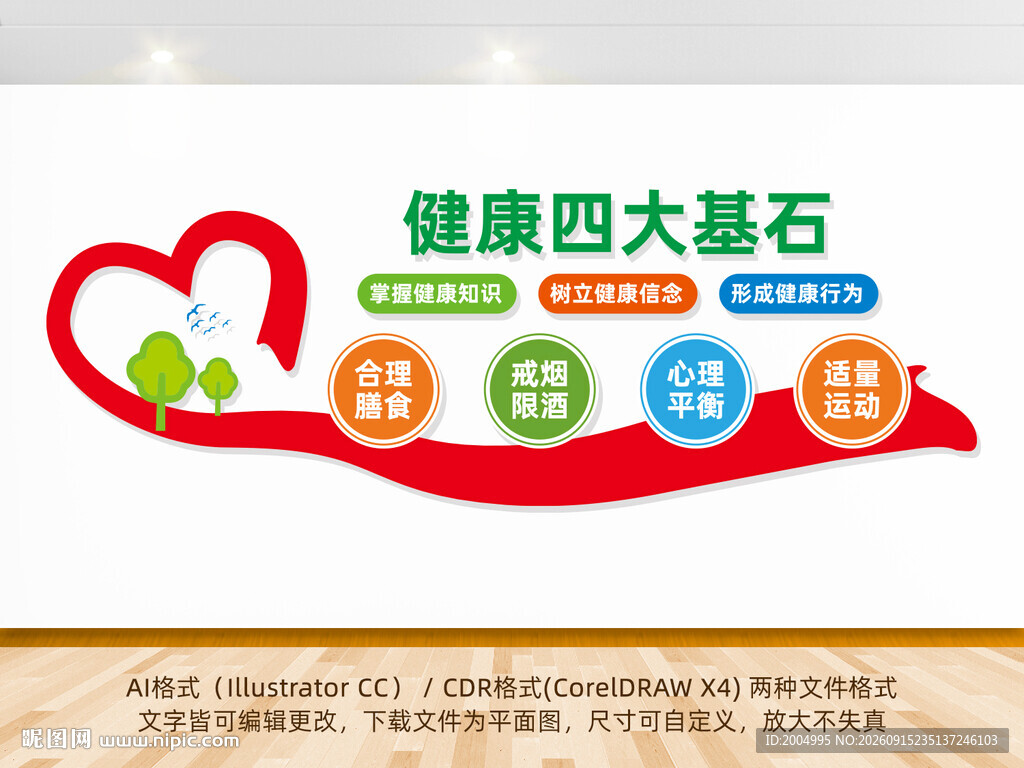 健康四大基石

掌握健康知识　树立健康信念　形成健康行为

合理膳食　戒烟限酒　心理平衡　适量运动

AI格式（Illustrator CC） / CDR格式(CorelDRAW X4) 两种文件格式
文字皆可编辑更改，下载文件为平面图，尺寸可自定义，放大不失真

昵图网 www.nipic.com

ID:2004995 NO:20260915235137246103